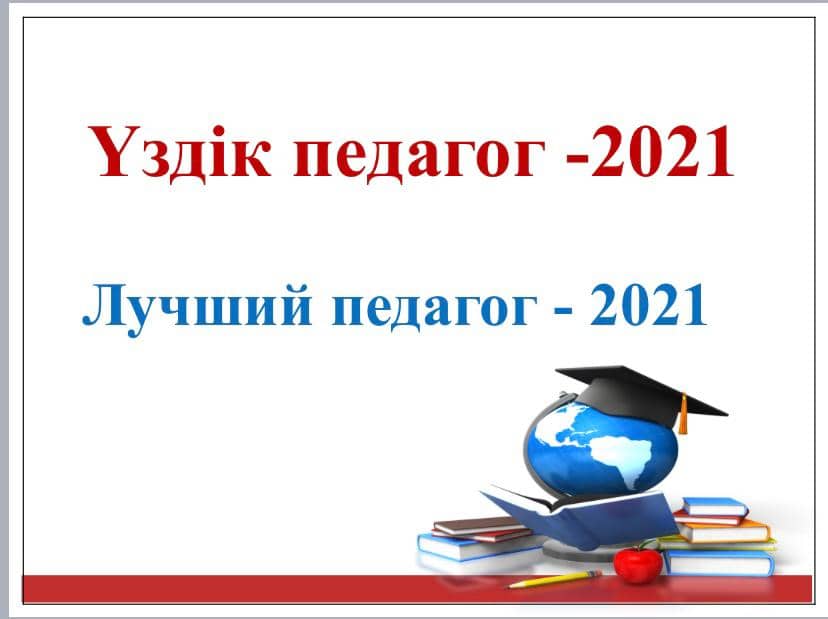 Үздік педагог -2021

Лучший педагог - 2021